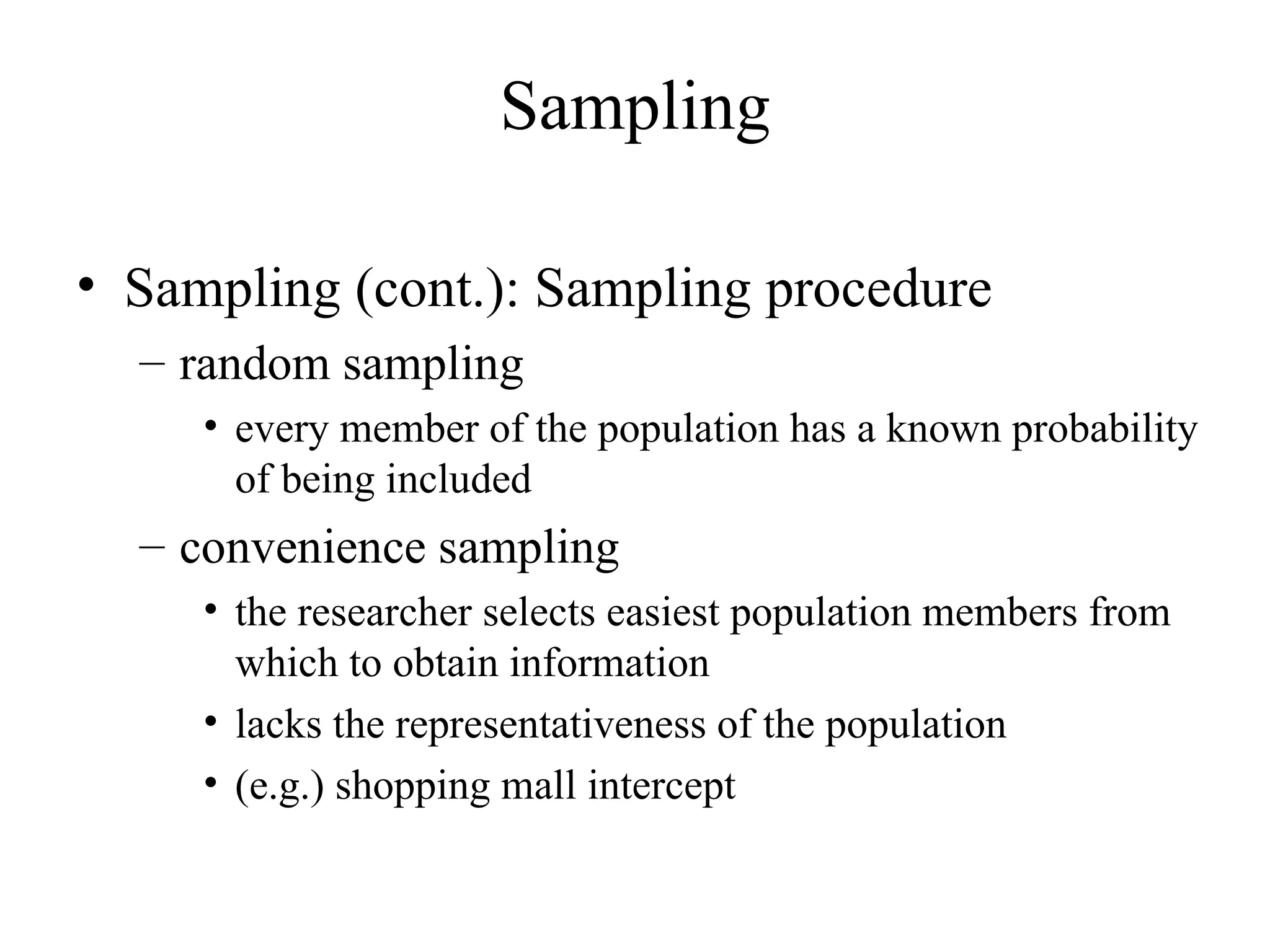 Sampling

• Sampling (cont.): Sampling procedure
– random sampling
• every member of the population has a known probability of being included
– convenience sampling
• the researcher selects easiest population members from which to obtain information
• lacks the representativeness of the population
• (e.g.) shopping mall intercept